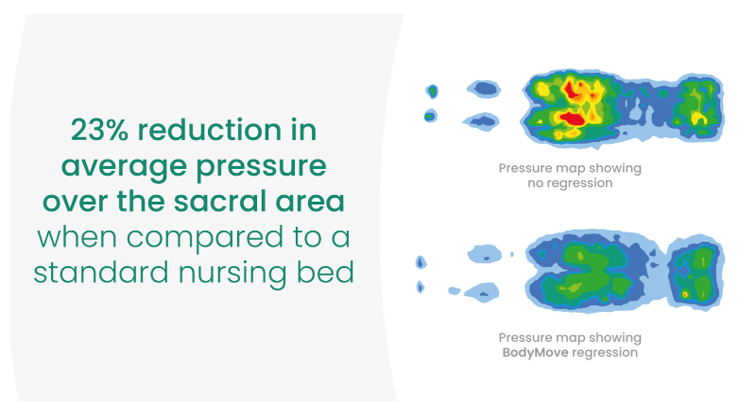 23% reduction in average pressure over the sacral area when compared to a standard nursing bed

Pressure map showing no regression

Pressure map showing BodyMove regression